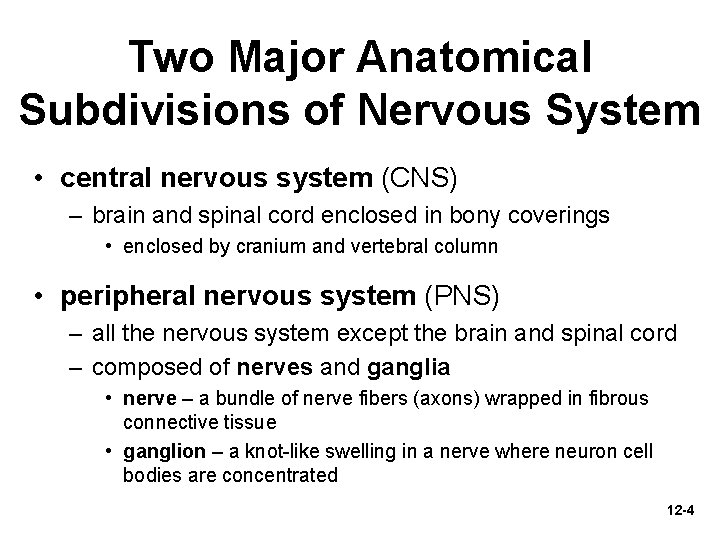 Two Major Anatomical Subdivisions of Nervous System

• central nervous system (CNS)
 – brain and spinal cord enclosed in bony coverings
  • enclosed by cranium and vertebral column

• peripheral nervous system (PNS)
 – all the nervous system except the brain and spinal cord
 – composed of nerves and ganglia
  • nerve – a bundle of nerve fibers (axons) wrapped in fibrous connective tissue
  • ganglion – a knot-like swelling in a nerve where neuron cell bodies are concentrated

12-4